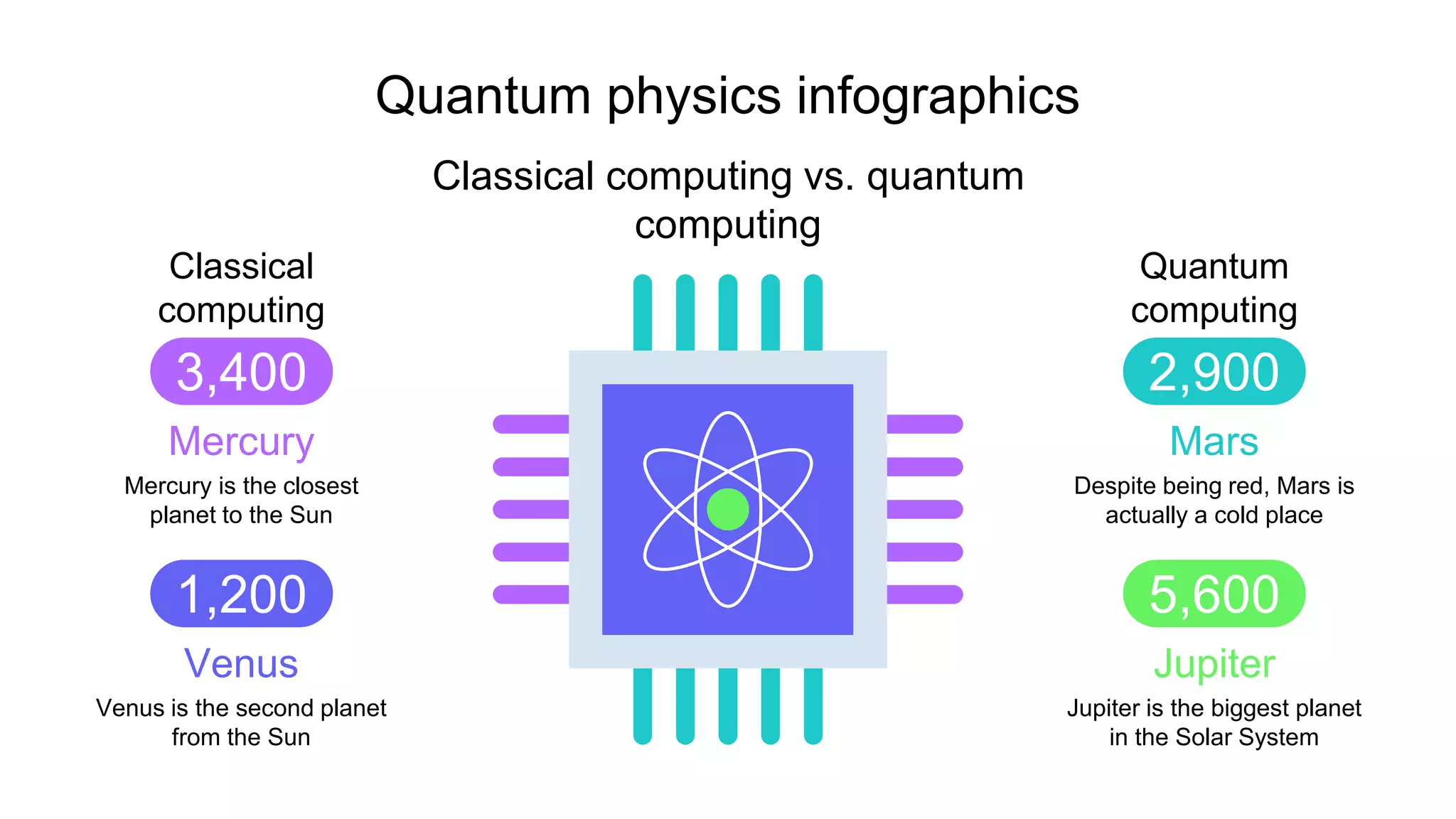 Quantum physics infographics

Classical computing vs. quantum computing

Classical computing

3,400

Mercury

Mercury is the closest planet to the Sun

1,200

Venus

Venus is the second planet from the Sun

Quantum computing

2,900

Mars

Despite being red, Mars is actually a cold place

5,600

Jupiter

Jupiter is the biggest planet in the Solar System